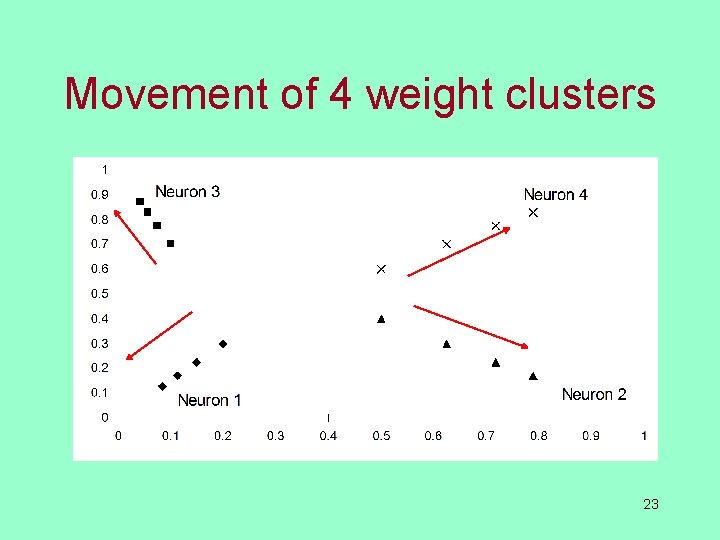 Movement of 4 weight clusters

1
0.9
0.8
0.7
0.6
0.5
0.4
0.3
0.2
0.1
0

Neuron 3
Neuron 4
Neuron 1
Neuron 2

0 0.1 0.2 0.3 0.4 0.5 0.6 0.7 0.8 0.9 1

23